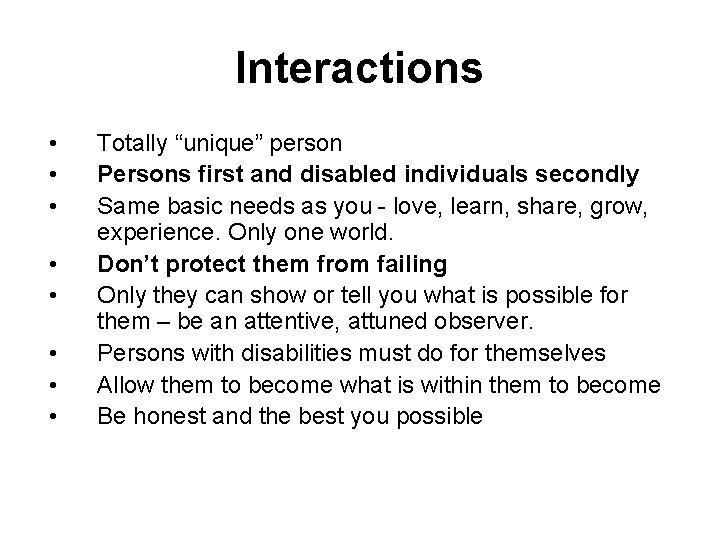 Interactions

• Totally “unique” person
• Persons first and disabled individuals secondly
• Same basic needs as you - love, learn, share, grow, experience. Only one world.
• Don’t protect them from failing
• Only they can show or tell you what is possible for them – be an attentive, attuned observer.
• Persons with disabilities must do for themselves
• Allow them to become what is within them to become
• Be honest and the best you possible